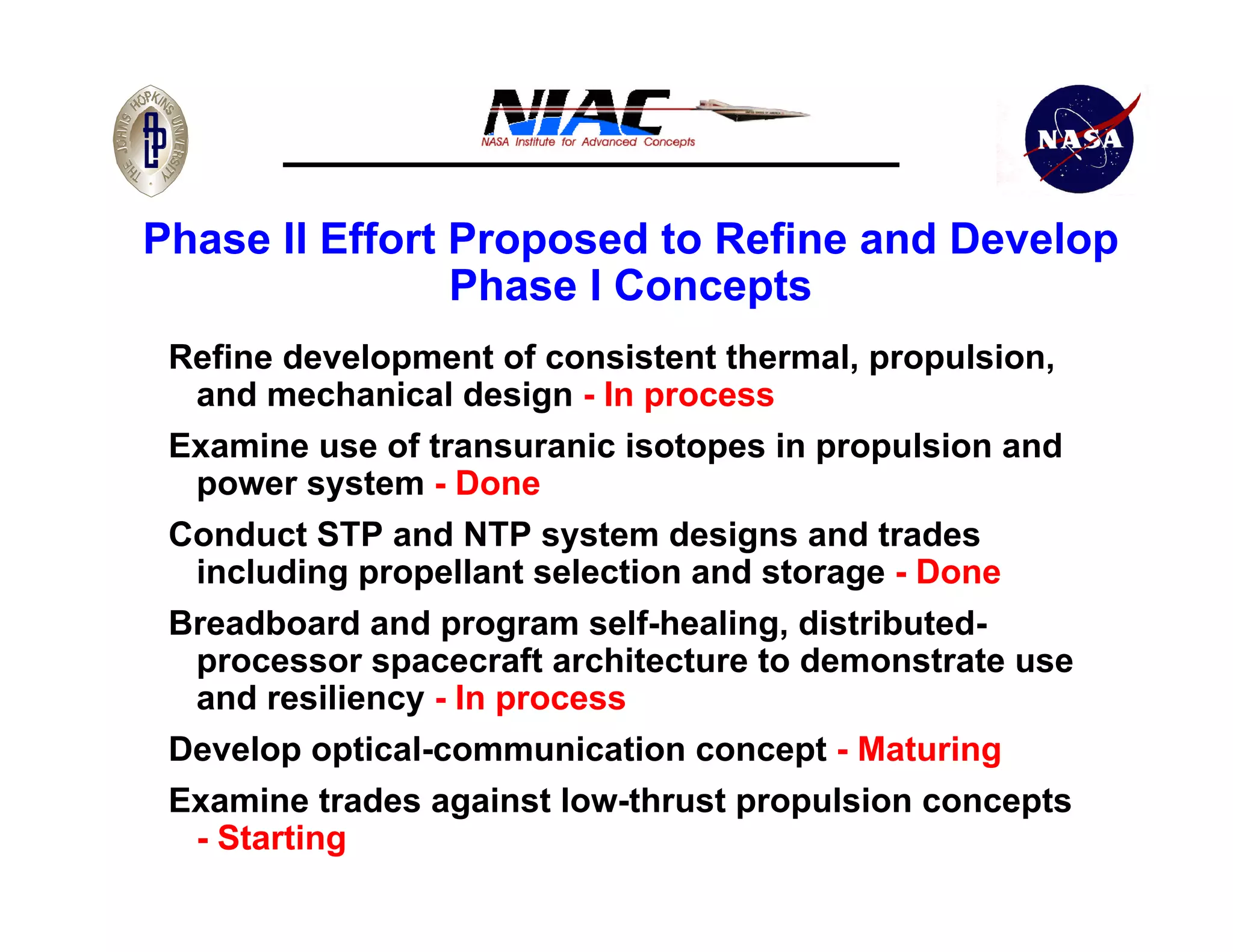 THE JOHNS HOPKINS UNIVERSITY
APL

NIAC
NASA Institute for Advanced Concepts

NASA

Phase II Effort Proposed to Refine and Develop Phase I Concepts

Refine development of consistent thermal, propulsion, and mechanical design - In process

Examine use of transuranic isotopes in propulsion and power system - Done

Conduct STP and NTP system designs and trades including propellant selection and storage - Done

Breadboard and program self-healing, distributed-processor spacecraft architecture to demonstrate use and resiliency - In process

Develop optical-communication concept - Maturing

Examine trades against low-thrust propulsion concepts - Starting